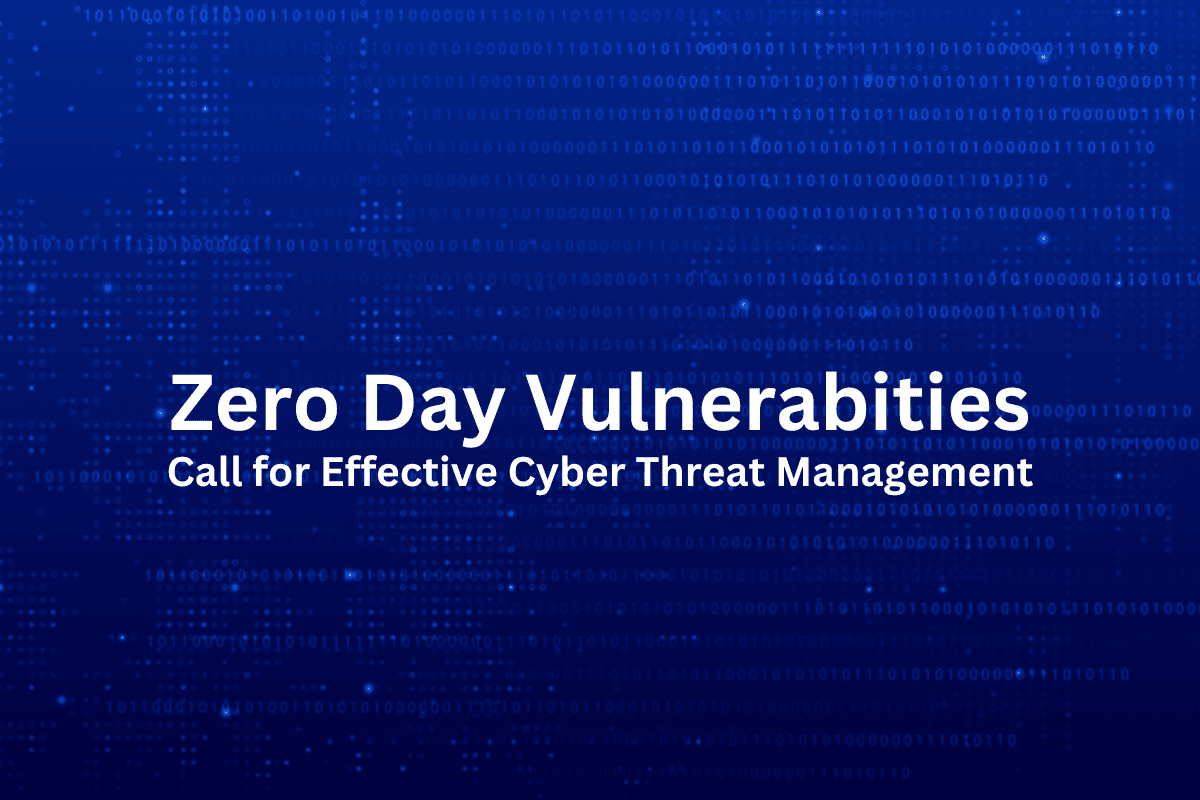 Zero Day Vulnerabities
Call for Effective Cyber Threat Management